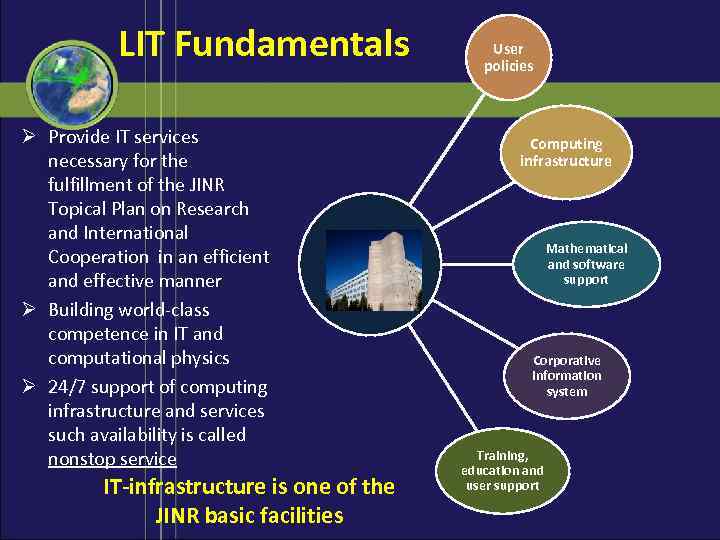 LIT Fundamentals

➢ Provide IT services necessary for the fulfillment of the JINR Topical Plan on Research and International Cooperation in an efficient and effective manner
➢ Building world-class competence in IT and computational physics
➢ 24/7 support of computing infrastructure and services such availability is called nonstop service

IT-infrastructure is one of the JINR basic facilities

User policies

Computing infrastructure

Mathematical and software support

Corporative information system

Training, education and user support